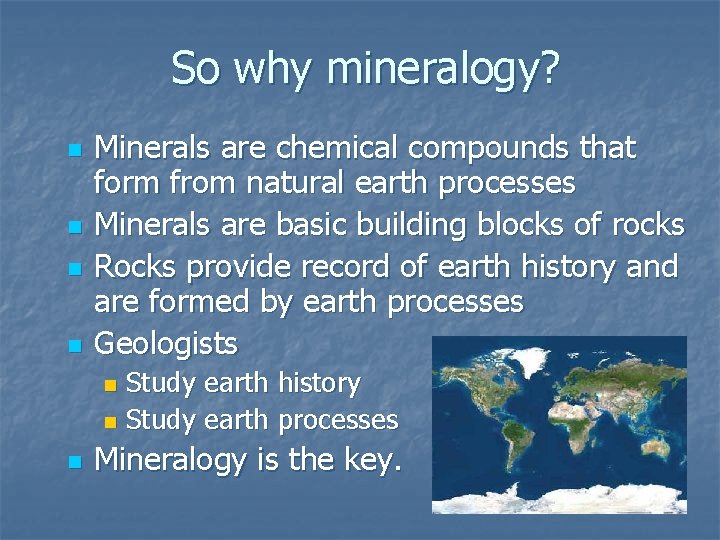 So why mineralogy?

- Minerals are chemical compounds that form from natural earth processes
- Minerals are basic building blocks of rocks
- Rocks provide record of earth history and are formed by earth processes
- Geologists
  - Study earth history
  - Study earth processes
- Mineralogy is the key.